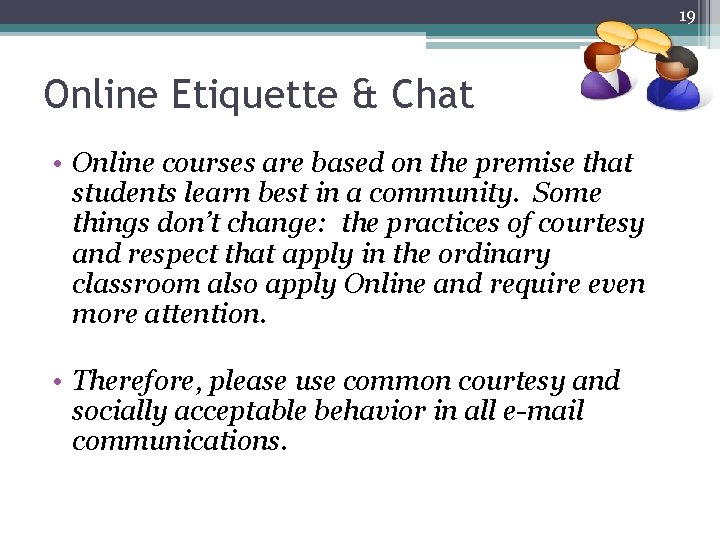 19

Online Etiquette & Chat

• Online courses are based on the premise that students learn best in a community. Some things don't change: the practices of courtesy and respect that apply in the ordinary classroom also apply Online and require even more attention.

• Therefore, please use common courtesy and socially acceptable behavior in all e-mail communications.